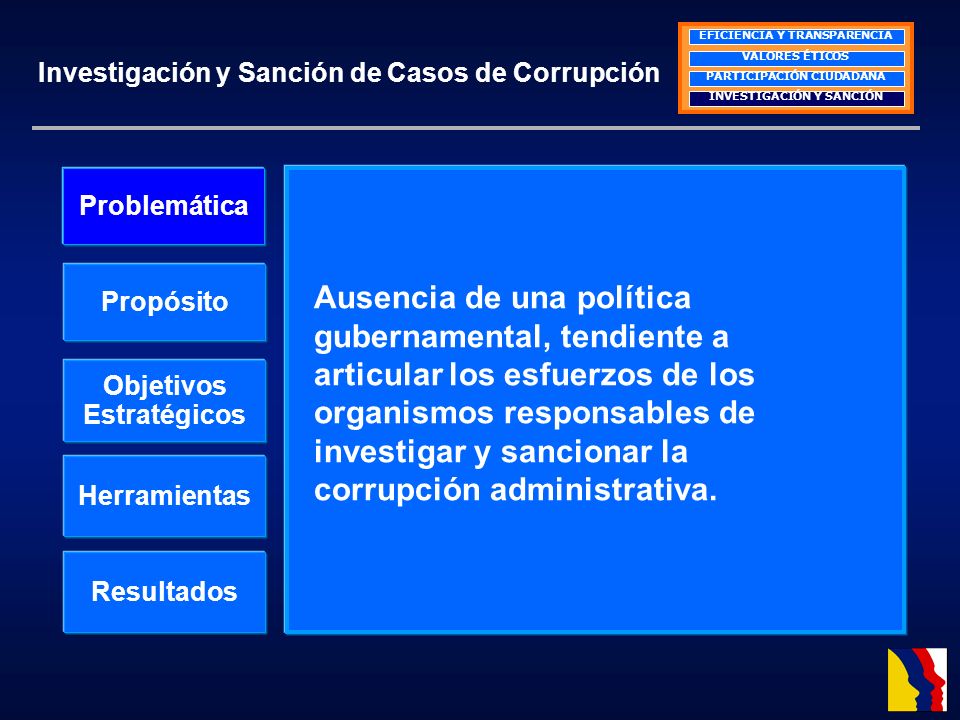 Investigación y Sanción de Casos de Corrupción

EFICIENCIA Y TRANSPARENCIA
VALORES ÉTICOS
PARTICIPACIÓN CIUDADANA
INVESTIGACIÓN Y SANCIÓN

Problemática

Propósito

Objetivos Estratégicos

Herramientas

Resultados

Ausencia de una política gubernamental, tendiente a articular los esfuerzos de los organismos responsables de investigar y sancionar la corrupción administrativa.